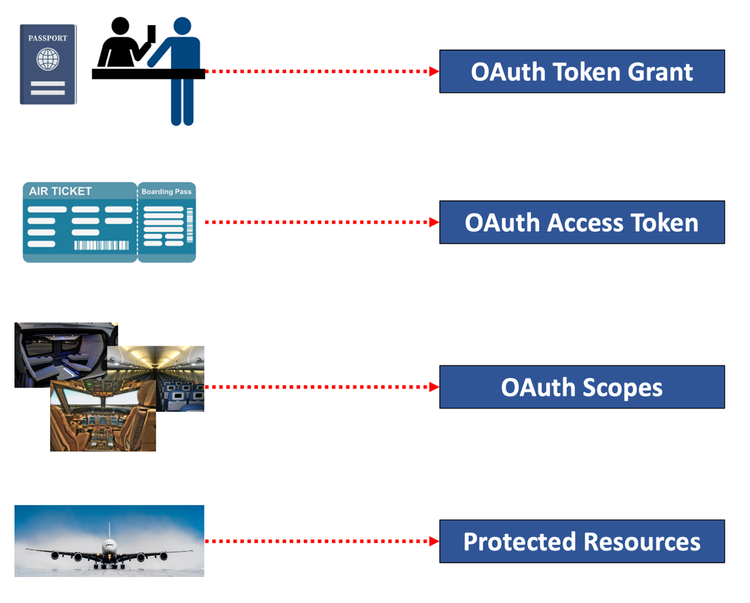 PASSPORT

OAuth Token Grant

AIR TICKET

Boarding Pass

OAuth Access Token

OAuth Scopes

Protected Resources